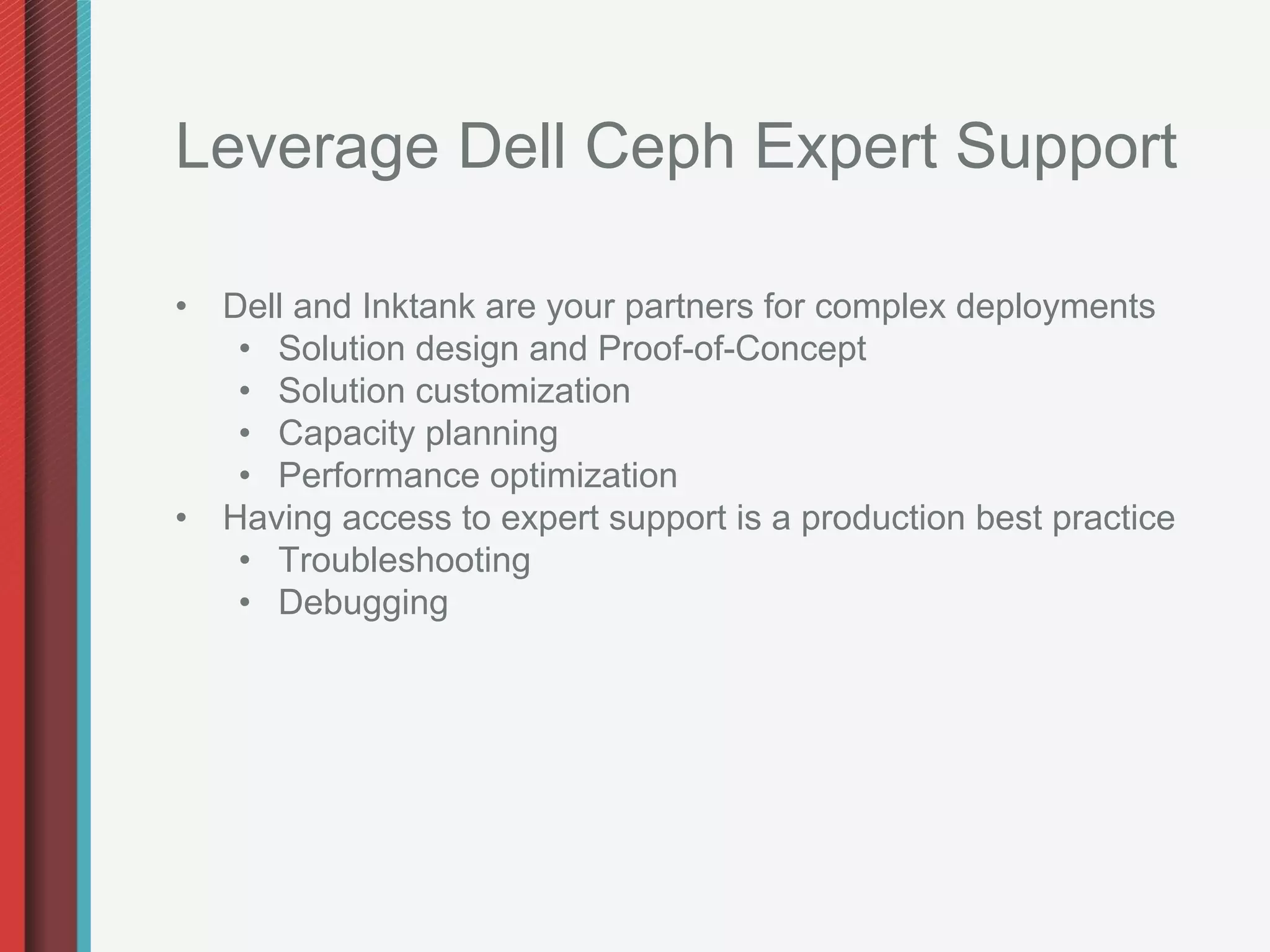 Leverage Dell Ceph Expert Support

• Dell and Inktank are your partners for complex deployments
  • Solution design and Proof-of-Concept
  • Solution customization
  • Capacity planning
  • Performance optimization
• Having access to expert support is a production best practice
  • Troubleshooting
  • Debugging